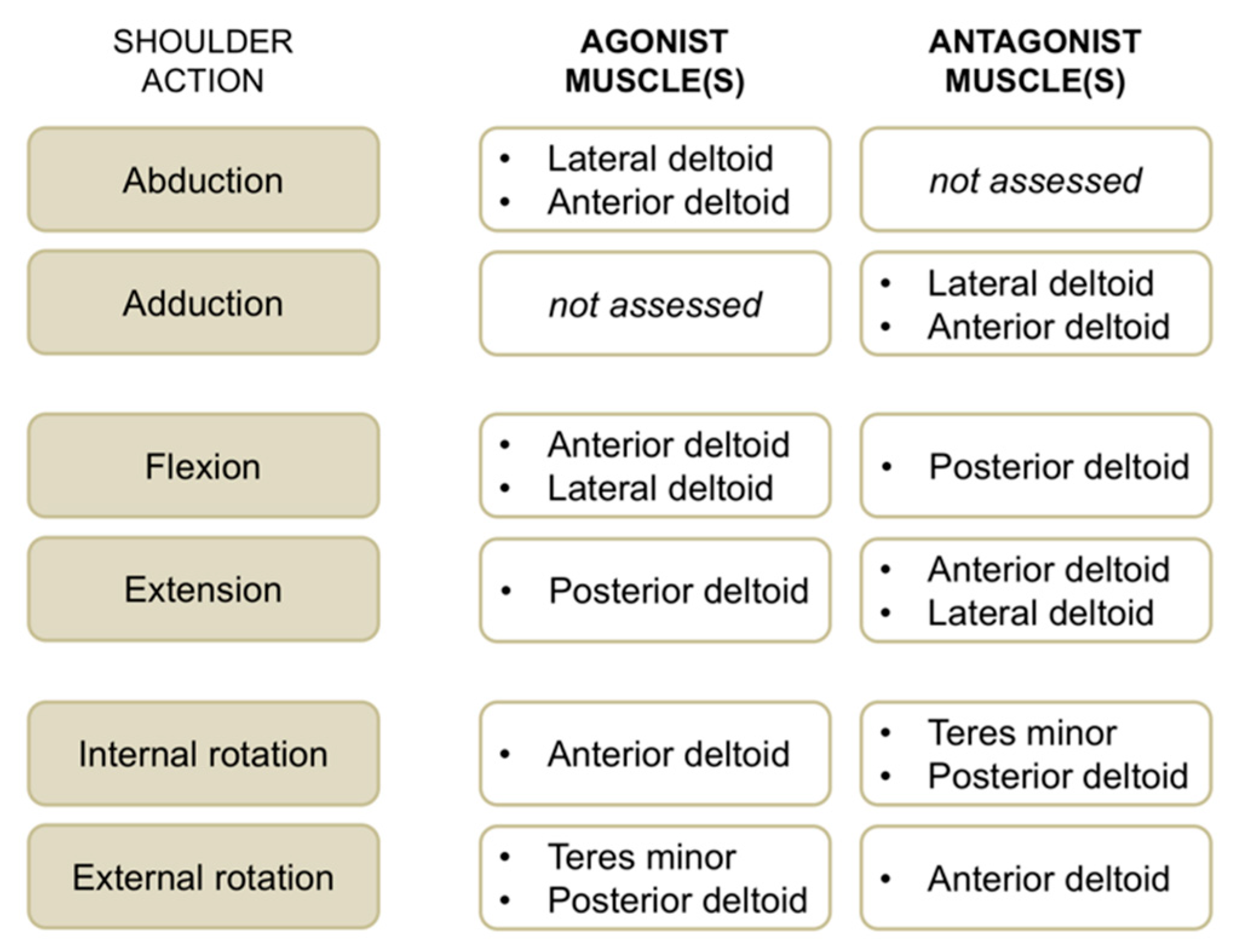 | SHOULDER ACTION | AGONIST MUSCLE(S) | ANTAGONIST MUSCLE(S) |
|---|---|---|
| Abduction | • Lateral deltoid • Anterior deltoid | not assessed |
| Adduction | not assessed | • Lateral deltoid • Anterior deltoid |
| Flexion | • Anterior deltoid • Lateral deltoid | • Posterior deltoid |
| Extension | • Posterior deltoid | • Anterior deltoid • Lateral deltoid |
| Internal rotation | • Anterior deltoid | • Teres minor • Posterior deltoid |
| External rotation | • Teres minor • Posterior deltoid | • Anterior deltoid |